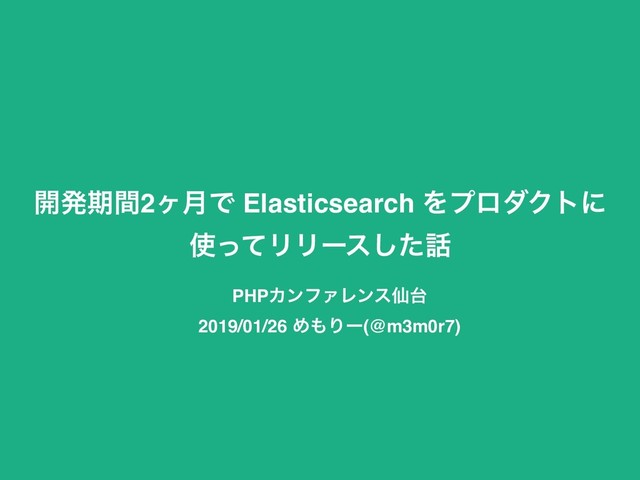 開発期間2ヶ月で Elasticsearch をプロダクトに使ってリリースした話

PHPカンファレンス仙台

2019/01/26 めもりー(@m3m0r7)